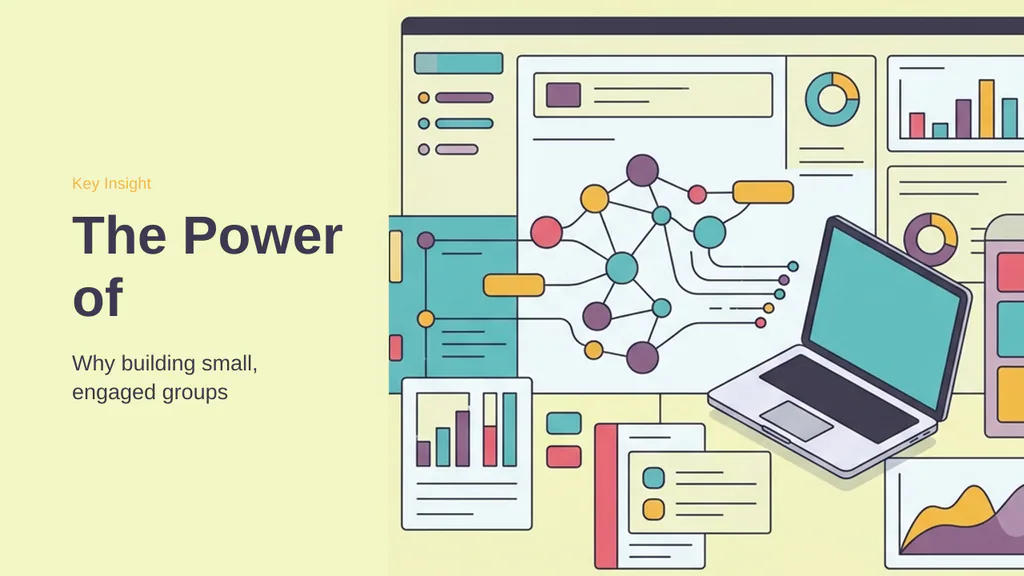 Key Insight

The Power of

Why building small, engaged groups